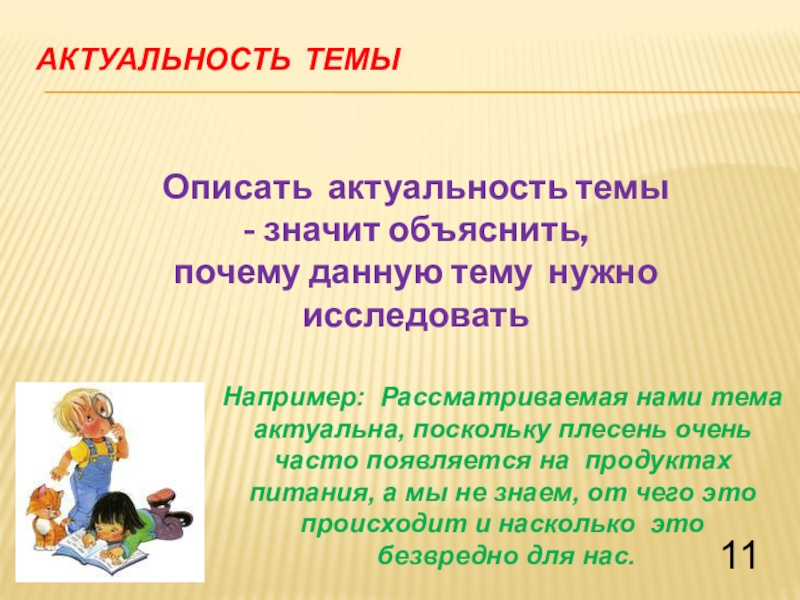 АКТУАЛЬНОСТЬ ТЕМЫ

Описать актуальность темы - значит объяснить, почему данную тему нужно исследовать

Например: Рассматриваемая нами тема актуальна, поскольку плесень очень часто появляется на продуктах питания, а мы не знаем, от чего это происходит и насколько это безвредно для нас.

11